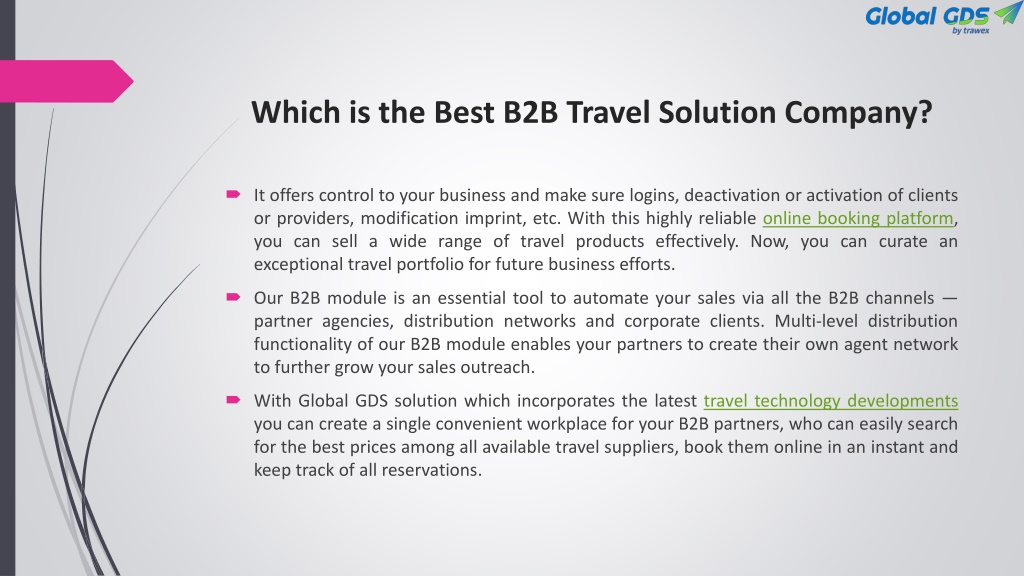 Global GDS
by trawex

Which is the Best B2B Travel Solution Company?

It offers control to your business and make sure logins, deactivation or activation of clients or providers, modification imprint, etc. With this highly reliable online booking platform, you can sell a wide range of travel products effectively. Now, you can curate an exceptional travel portfolio for future business efforts.

Our B2B module is an essential tool to automate your sales via all the B2B channels — partner agencies, distribution networks and corporate clients. Multi-level distribution functionality of our B2B module enables your partners to create their own agent network to further grow your sales outreach.

With Global GDS solution which incorporates the latest travel technology developments you can create a single convenient workplace for your B2B partners, who can easily search for the best prices among all available travel suppliers, book them online in an instant and keep track of all reservations.